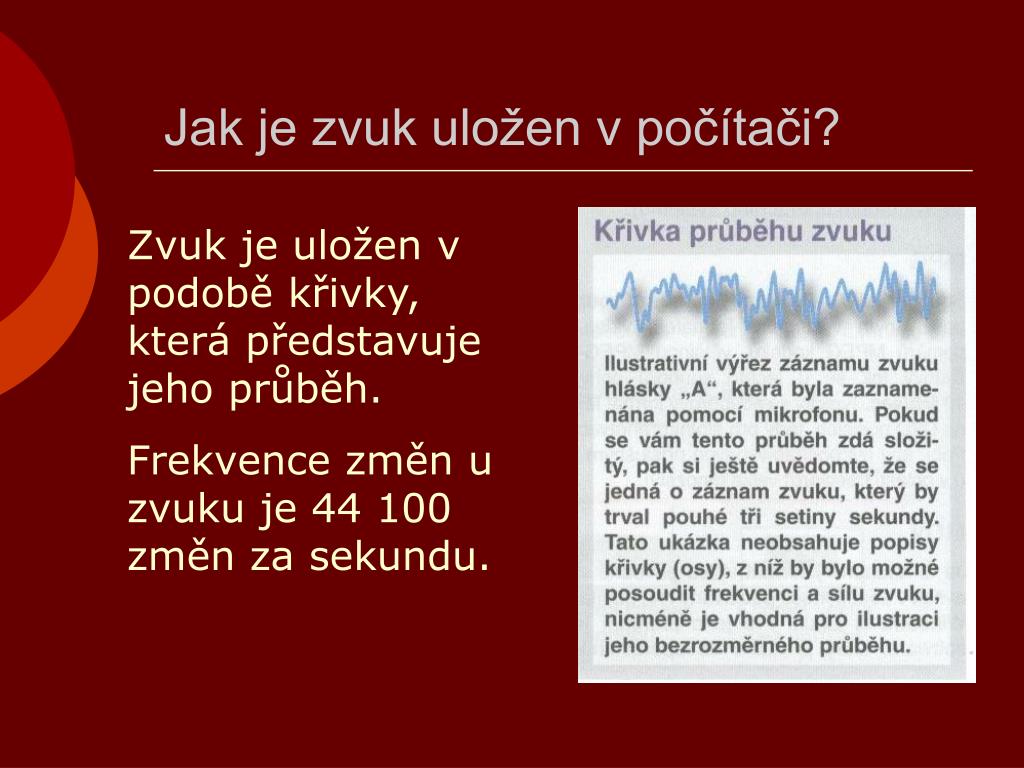 Jak je zvuk uložen v počítači?

Zvuk je uložen v podobě křivky, která představuje jeho průběh.

Frekvence změn u zvuku je 44 100 změn za sekundu.

Křivka průběhu zvuku

Ilustrativní výřez záznamu zvuku hlásky „A“, která byla zaznamenána pomocí mikrofonu. Pokud se vám tento průběh zdá složitý, pak si ještě uvědomte, že se jedná o záznam zvuku, který by trval pouhé tři setiny sekundy. Tato ukázka neobsahuje popisy křivky (osy), z níž by bylo možné posoudit frekvenci a sílu zvuku, nicméně je vhodná pro ilustraci jeho bezrozměrného průběhu.